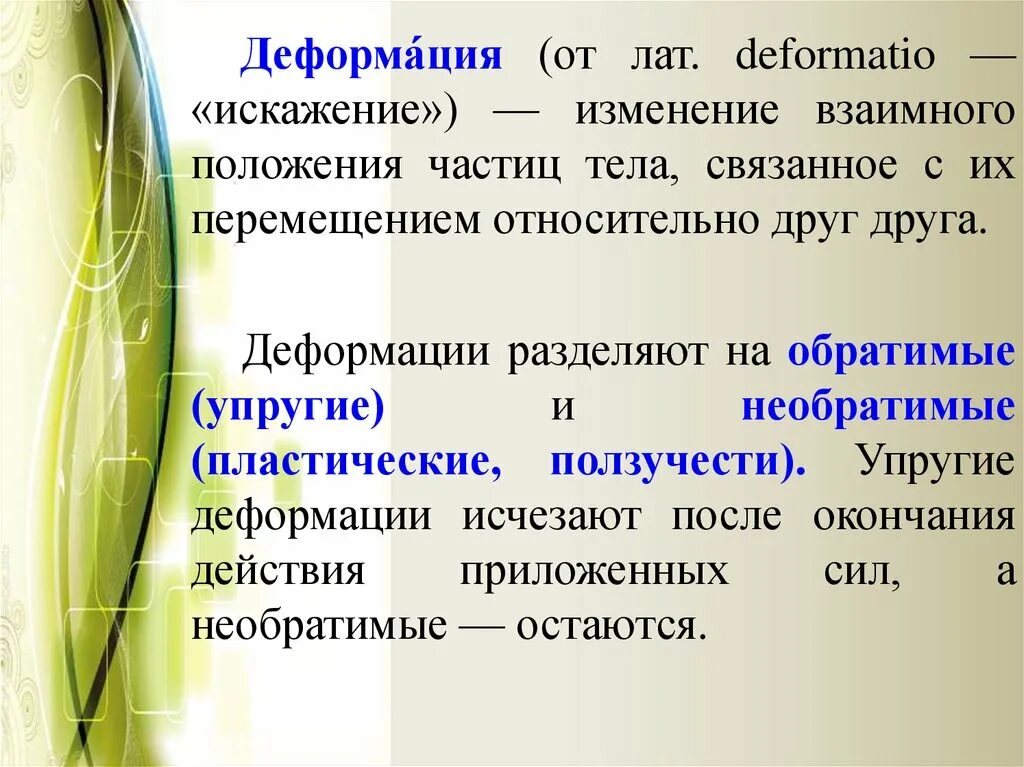 Деформа́ция (от лат. deformatio — «искажение») — изменение взаимного положения частиц тела, связанное с их перемещением относительно друг друга.

Деформации разделяют на обратимые (упругие) и необратимые (пластические, ползучести). Упругие деформации исчезают после окончания действия приложенных сил, а необратимые — остаются.